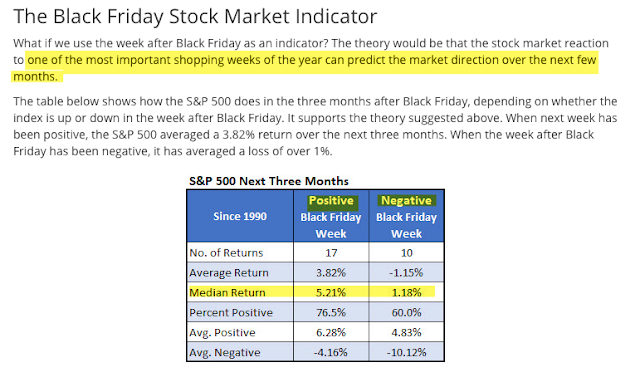 The Black Friday Stock Market Indicator

What if we use the week after Black Friday as an indicator? The theory would be that the stock market reaction to one of the most important shopping weeks of the year can predict the market direction over the next few months.

The table below shows how the S&P 500 does in the three months after Black Friday, depending on whether the index is up or down in the week after Black Friday. It supports the theory suggested above. When next week has been positive, the S&P 500 averaged a 3.82% return over the next three months. When the week after Black Friday has been negative, it has averaged a loss of over 1%.

S&P 500 Next Three Months

| Since 1990 | Positive Black Friday Week | Negative Black Friday Week |
|---|---|---|
| No. of Returns | 17 | 10 |
| Average Return | 3.82% | -1.15% |
| Median Return | 5.21% | 1.18% |
| Percent Positive | 76.5% | 60.0% |
| Avg. Positive | 6.28% | 4.83% |
| Avg. Negative | -4.16% | -10.12% |